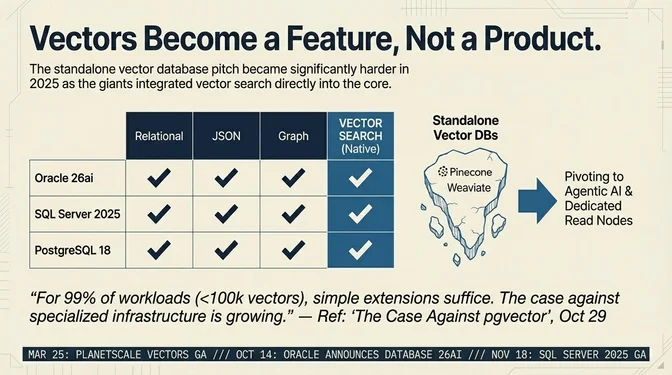 Vectors Become a Feature, Not a Product.

The standalone vector database pitch became significantly harder in 2025 as the giants integrated vector search directly into the core.

| | Relational | JSON | Graph | VECTOR SEARCH (Native) |
|---|---|---|---|---|
| Oracle 26ai | ✓ | ✓ | ✓ | ✓ |
| SQL Server 2025 | ✓ | ✓ | ✓ | ✓ |
| PostgreSQL 18 | ✓ | ✓ | ✓ | ✓ |

Standalone Vector DBs

Pinecone
Weaviate

Pivoting to Agentic AI & Dedicated Read Nodes

"For 99% of workloads (<100k vectors), simple extensions suffice. The case against specialized infrastructure is growing." — Ref: 'The Case Against pgvector', Oct 29

MAR 25: PLANETSCALE VECTORS GA /// OCT 14: ORACLE ANNOUNCES DATABASE 26AI /// NOV 18: SQL SERVER 2025 GA